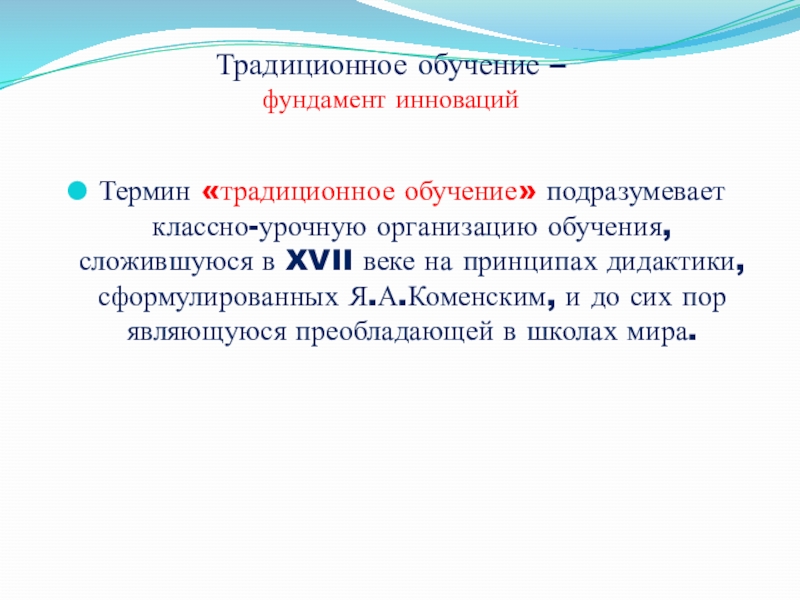 Традиционное обучение –
фундамент инноваций

Термин «традиционное обучение» подразумевает классно-урочную организацию обучения, сложившуюся в XVII веке на принципах дидактики, сформулированных Я.А.Коменским, и до сих пор являющуюся преобладающей в школах мира.